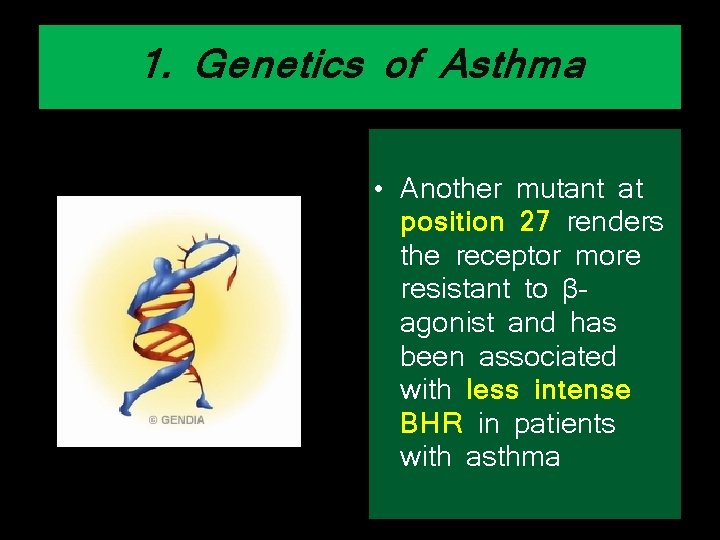 1. Genetics of Asthma

© GENDIA

• Another mutant at position 27 renders the receptor more resistant to β-agonist and has been associated with less intense BHR in patients with asthma